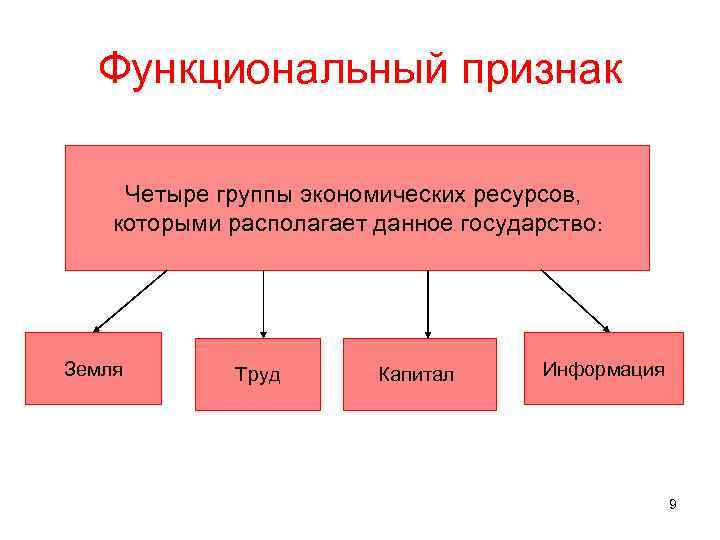 Функциональный признак

Четыре группы экономических ресурсов, которыми располагает данное государство:

Земля

Труд

Капитал

Информация

9